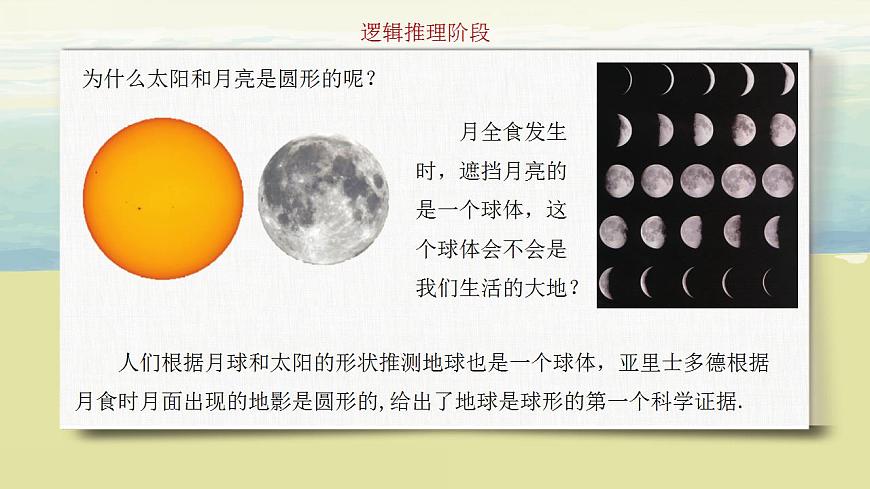 逻辑推理阶段

为什么太阳和月亮是圆形的呢？

月全食发生时，遮挡月亮的是一个球体，这个球体会不会是我们生活的大地？

人们根据月球和太阳的形状推测地球也是一个球体，亚里士多德根据月食时月面出现的地影是圆形的，给出了地球是球形的第一个科学证据.